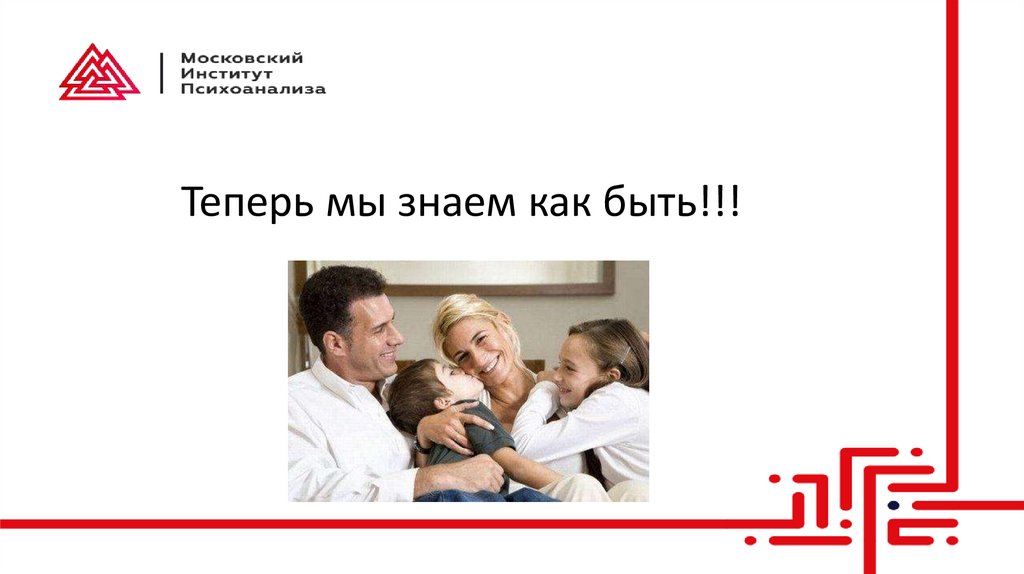 Московский
Институт
Психоанализа

Теперь мы знаем как быть!!!